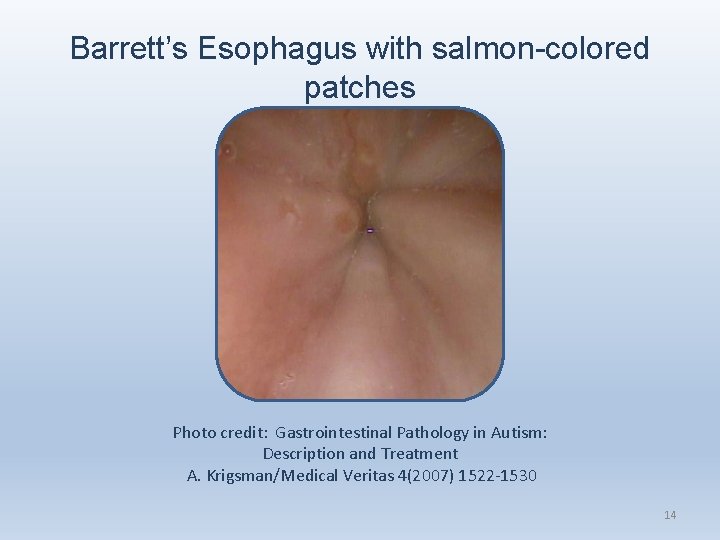 Barrett's Esophagus with salmon-colored patches

Photo credit: Gastrointestinal Pathology in Autism: Description and Treatment
A. Krigsman/Medical Veritas 4(2007) 1522-1530

14